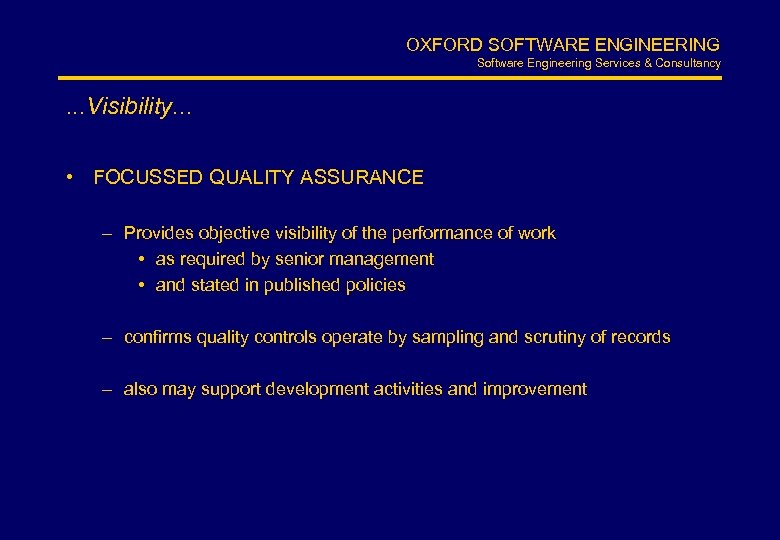 OXFORD SOFTWARE ENGINEERING
Software Engineering Services & Consultancy

...Visibility...

• FOCUSSED QUALITY ASSURANCE

– Provides objective visibility of the performance of work
• as required by senior management
• and stated in published policies

– confirms quality controls operate by sampling and scrutiny of records

– also may support development activities and improvement